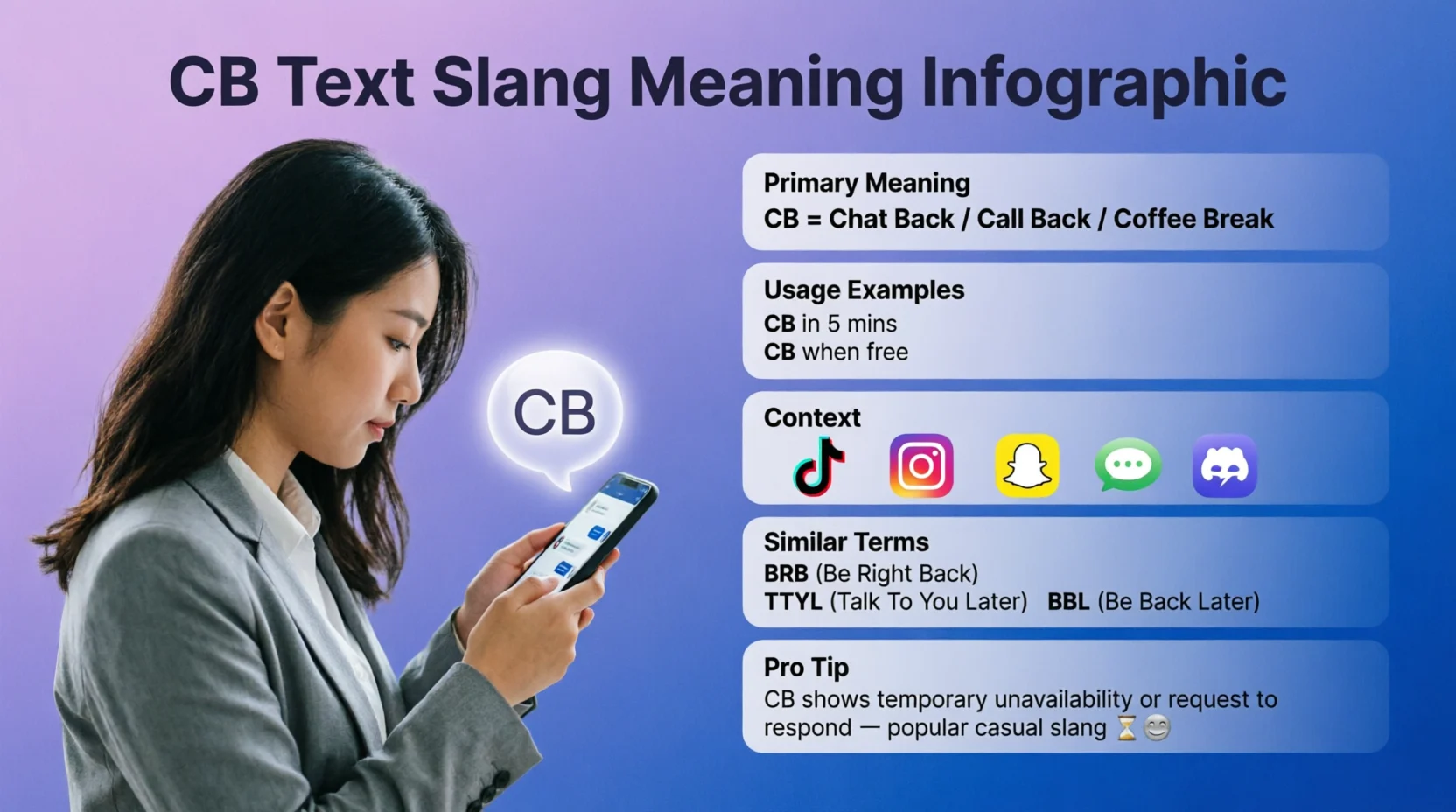 CB Text Slang Meaning Infographic

CB

Primary Meaning
CB = Chat Back / Call Back / Coffee Break

Usage Examples
CB in 5 mins
CB when free

Context

Similar Terms
BRB (Be Right Back)
TTYL (Talk To You Later) BBL (Be Back Later)

Pro Tip
CB shows temporary unavailability or request to respond — popular casual slang ⏳😊